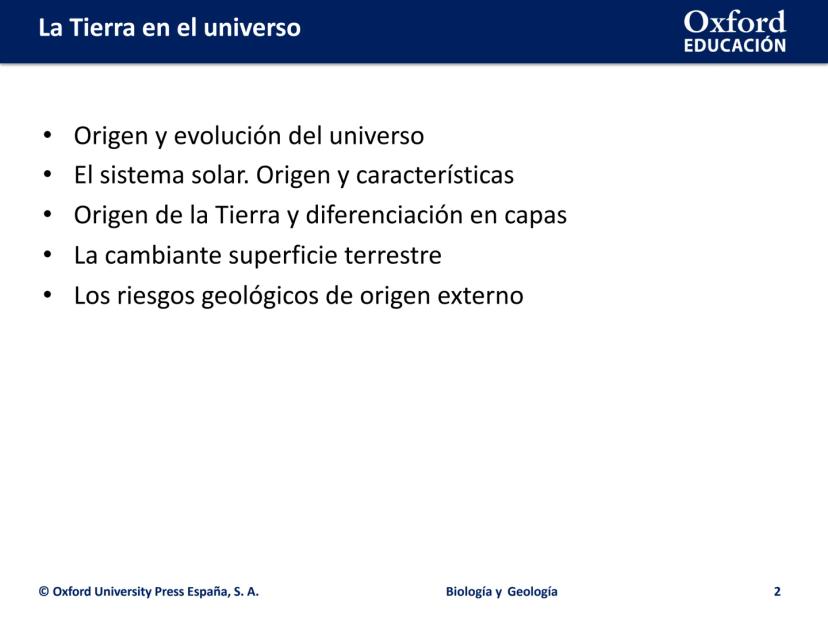 La Tierra en el universo

Oxford
EDUCACIÓN

• Origen y evolución del universo
• El sistema solar. Origen y características
• Origen de la Tierra y diferenciación en capas
• La cambiante superficie terrestre
• Los riesgos geológicos de origen externo

© Oxford University Press España, S. A.

Biología y Geología

2